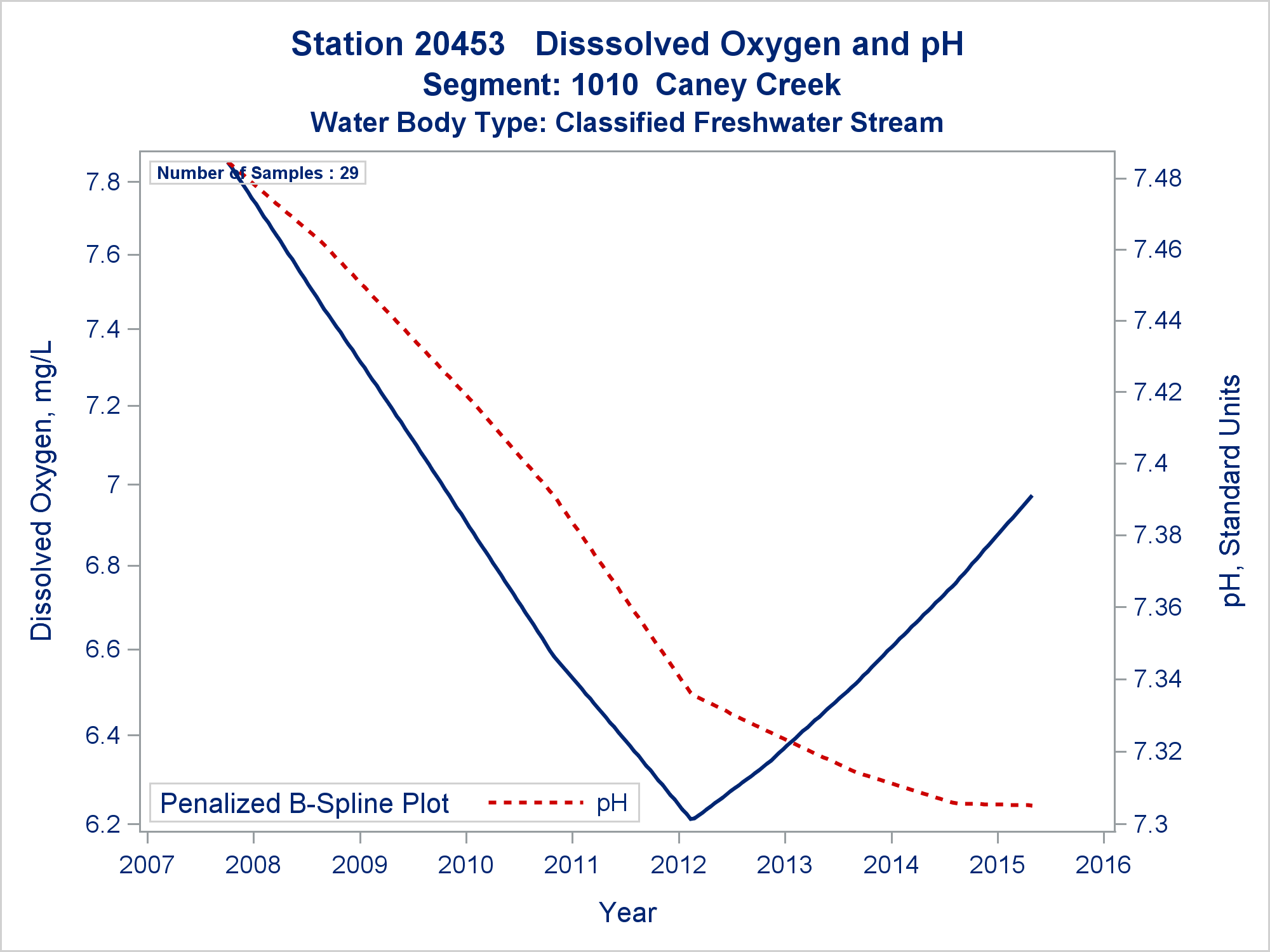 Station 20453   Disssolved Oxygen and pH
Segment: 1010  Caney Creek
Water Body Type: Classified Freshwater Stream

Number of Samples : 29

Dissolved Oxygen, mg/L

7.8
7.6
7.4
7.2
7
6.8
6.6
6.4
6.2

pH, Standard Units

7.48
7.46
7.44
7.42
7.4
7.38
7.36
7.34
7.32
7.3

Penalized B-Spline Plot
pH

2007
2008
2009
2010
2011
2012
2013
2014
2015
2016

Year